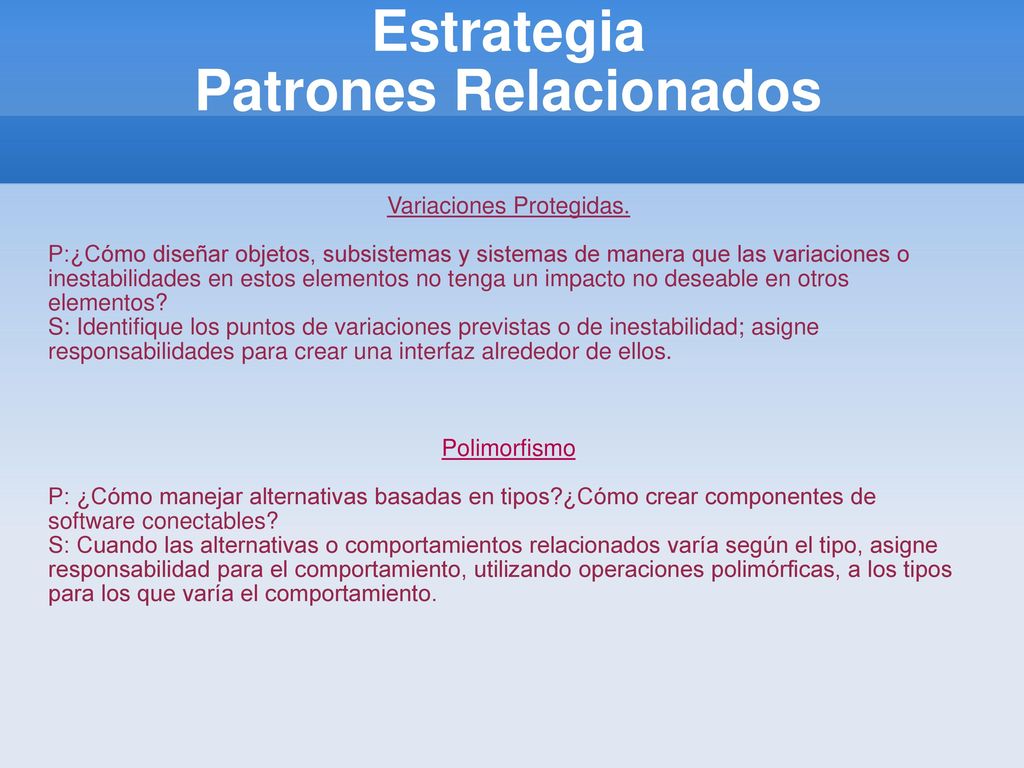 Estrategia
Patrones Relacionados

Variaciones Protegidas.

P:¿Cómo diseñar objetos, subsistemas y sistemas de manera que las variaciones o inestabilidades en estos elementos no tenga un impacto no deseable en otros elementos?
S: Identifique los puntos de variaciones previstas o de inestabilidad; asigne responsabilidades para crear una interfaz alrededor de ellos.

Polimorfismo

P: ¿Cómo manejar alternativas basadas en tipos?¿Cómo crear componentes de software conectables?
S: Cuando las alternativas o comportamientos relacionados varía según el tipo, asigne responsabilidad para el comportamiento, utilizando operaciones polimórficas, a los tipos para los que varía el comportamiento.